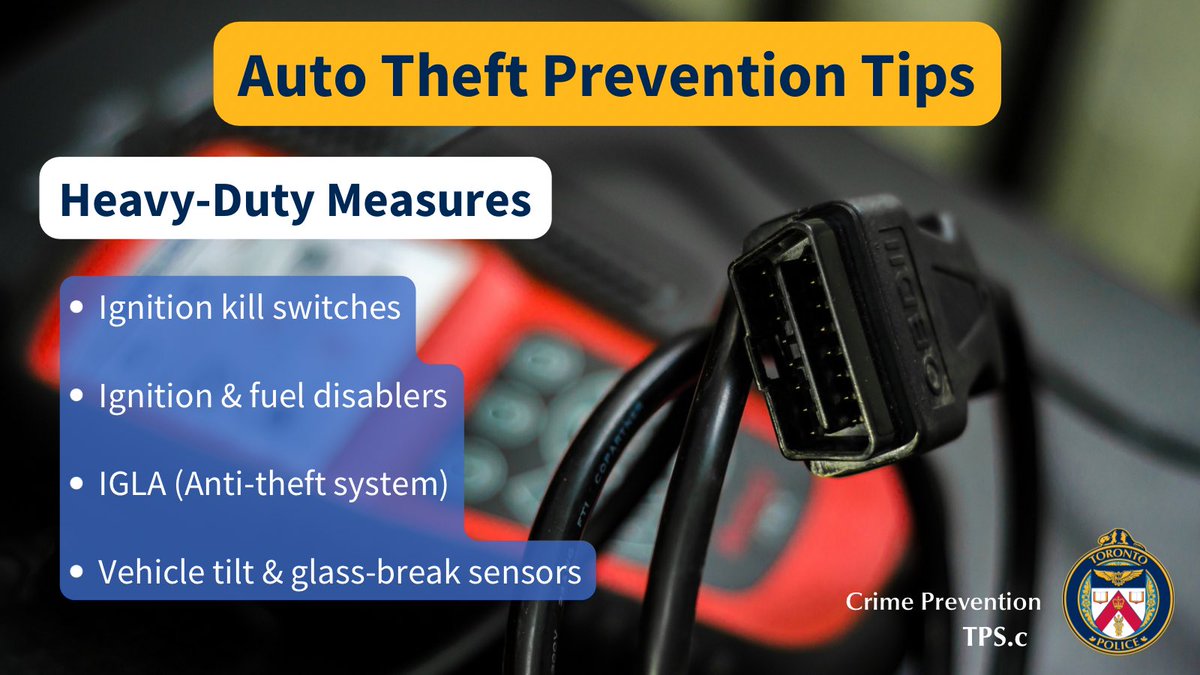 Auto Theft Prevention Tips

Heavy-Duty Measures

• Ignition kill switches

• Ignition & fuel disablers

• IGLA (Anti-theft system)

• Vehicle tilt & glass-break sensors

Crime Prevention
TPS.c

TORONTO
POLICE